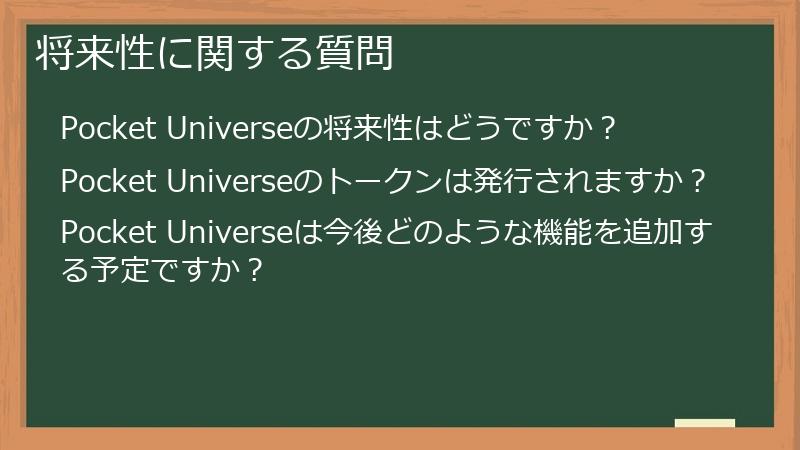 将来性に関する質問

Pocket Universeの将来性はどうですか？

Pocket Universeのトークンは発行されますか？

Pocket Universeは今後どのような機能を追加する予定ですか？